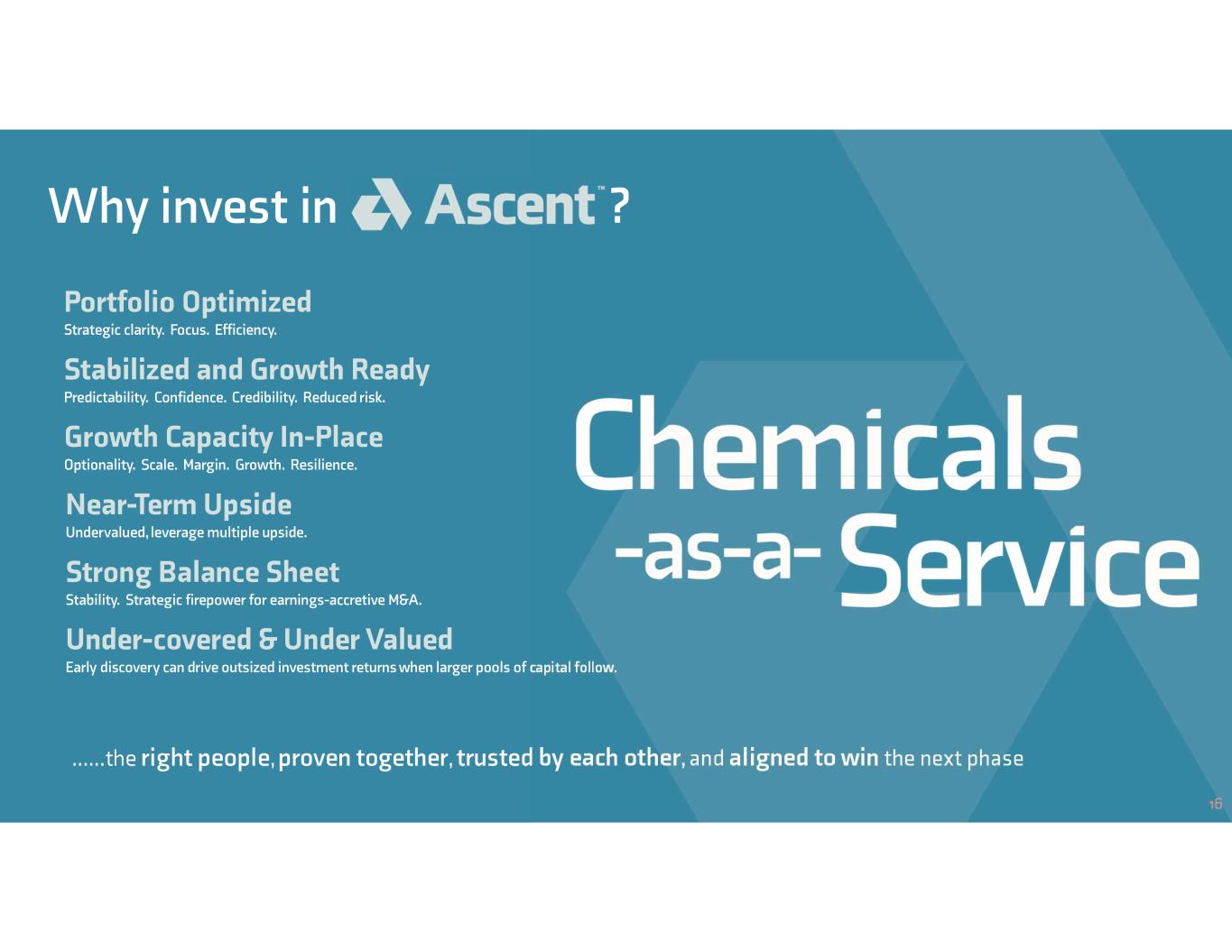 Why invest in Ascent™ ?

Portfolio Optimized
Strategic clarity. Focus. Efficiency.

Stabilized and Growth Ready
Predictability. Confidence. Credibility. Reduced risk.

Growth Capacity In-Place
Optionality. Scale. Margin. Growth. Resilience.

Near-Term Upside
Undervalued, leverage multiple upside.

Strong Balance Sheet
Stability. Strategic firepower for earnings-accretive M&A.

Under-covered & Under Valued
Early discovery can drive outsized investment returns when larger pools of capital follow.

Chemicals -as-a- Service

……the right people, proven together, trusted by each other, and aligned to win the next phase

16